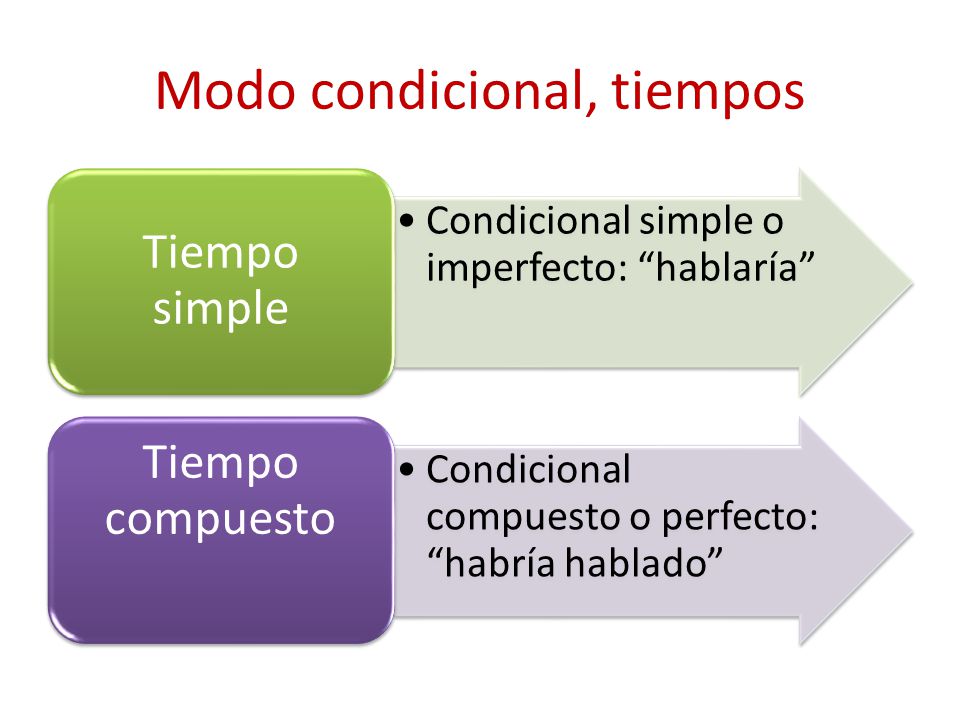 Modo condicional, tiempos

Tiempo simple

• Condicional simple o imperfecto: “hablaría”

Tiempo compuesto

• Condicional compuesto o perfecto: “habría hablado”